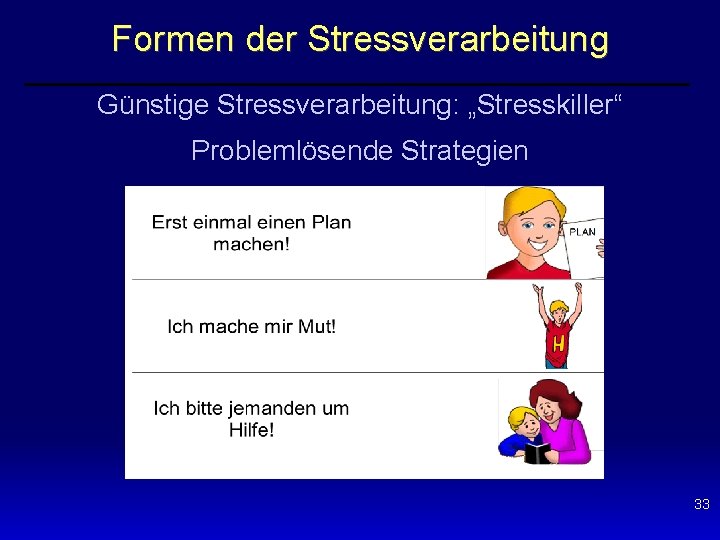 Formen der Stressverarbeitung

Günstige Stressverarbeitung: „Stresskiller“

Problemlösende Strategien

Erst einmal einen Plan machen!

PLAN

Ich mache mir Mut!

H

Ich bitte jemanden um Hilfe!

33